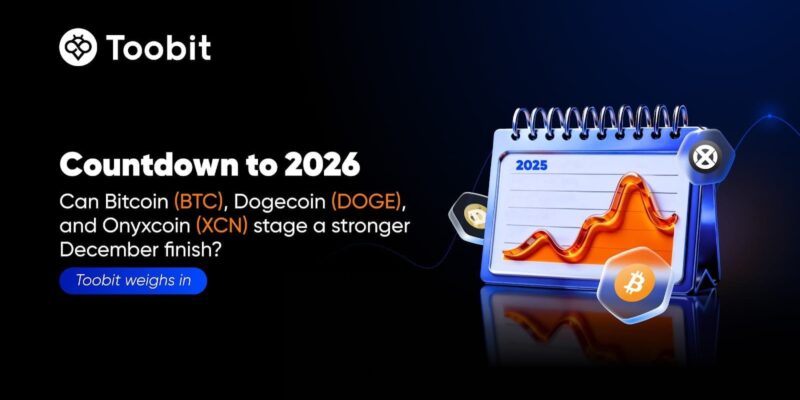 Toobit

Countdown to 2026

Can Bitcoin (BTC), Dogecoin (DOGE), and Onyxcoin (XCN) stage a stronger December finish?

Toobit weighs in

2025